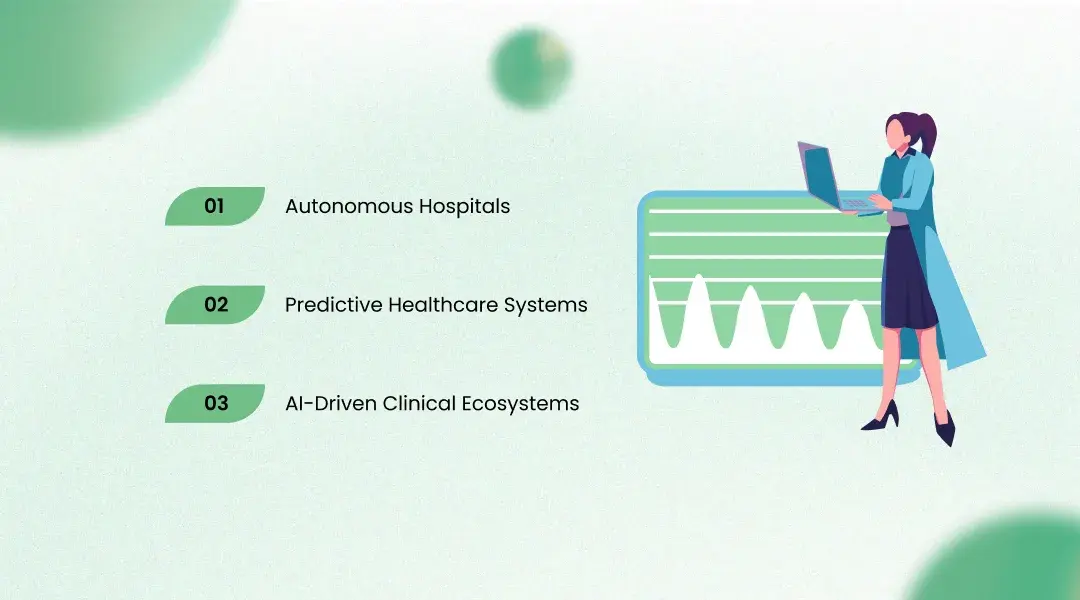 01 Autonomous Hospitals

02 Predictive Healthcare Systems

03 AI-Driven Clinical Ecosystems